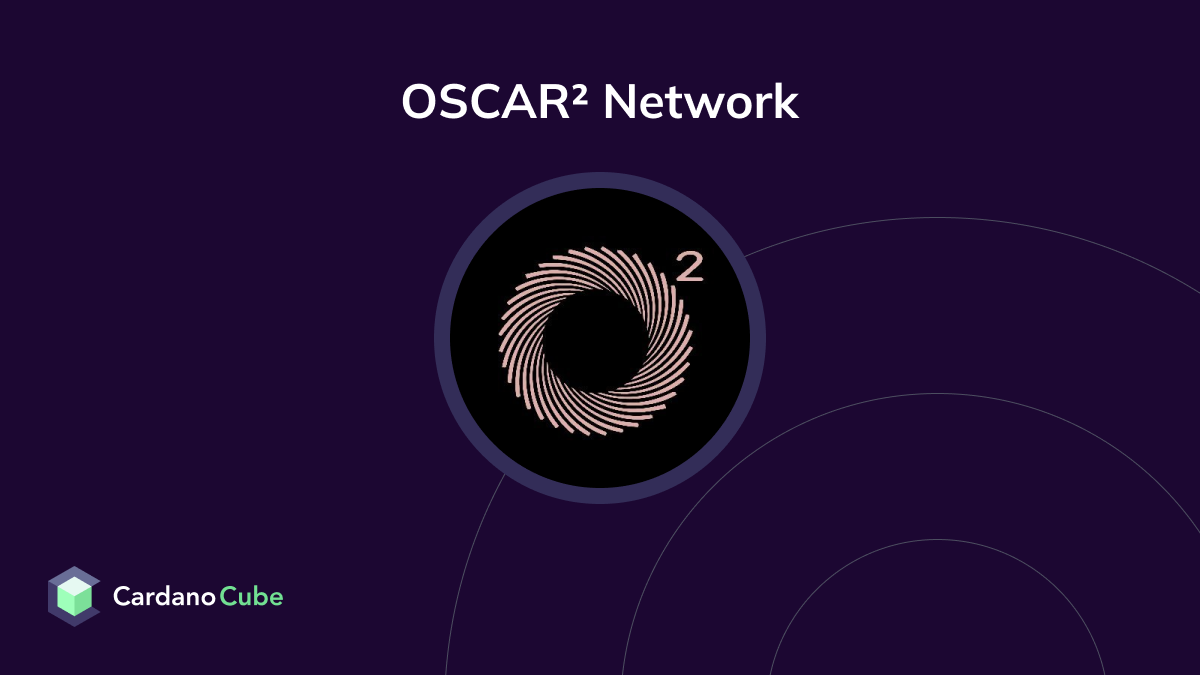 OSCAR² Network

2

CardanoCube